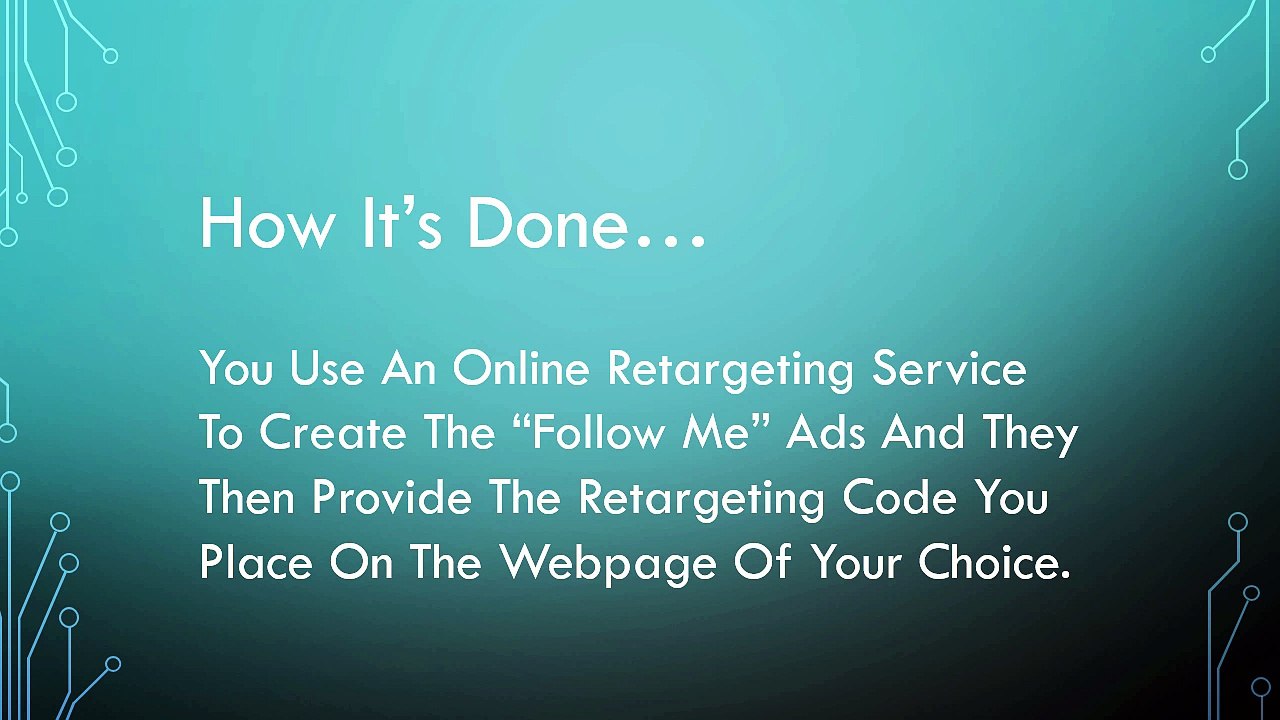 How It’s Done…

You Use An Online Retargeting Service To Create The “Follow Me” Ads And They Then Provide The Retargeting Code You Place On The Webpage Of Your Choice.